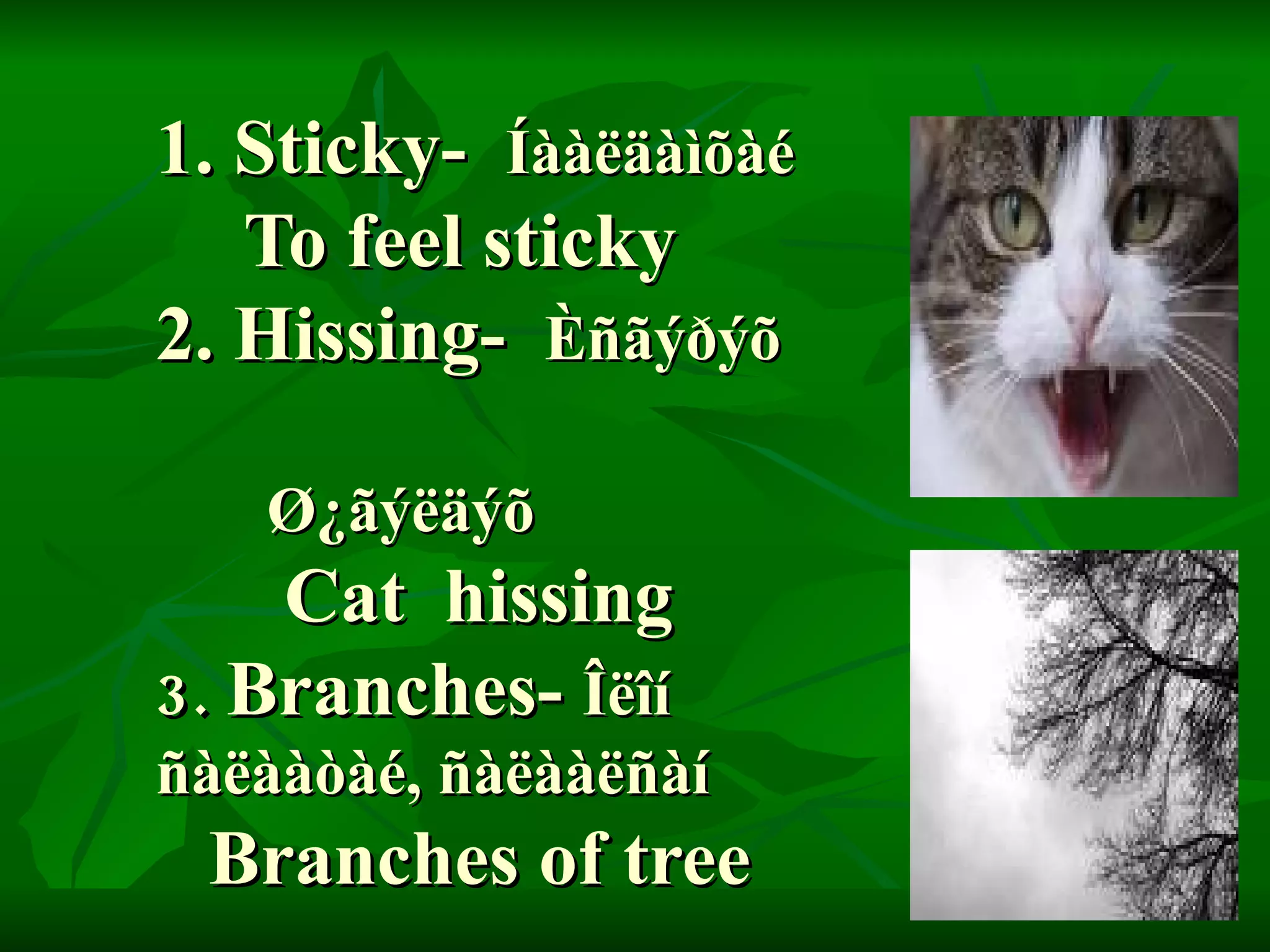 1. Sticky- Íààëäàìõàé

To feel sticky

2. Hissing- Èñãýðýõ

Ø¿ãýëäýõ

Cat hissing

3. Branches- Îëîí ñàëààòàé, ñàëààëñàí

Branches of tree